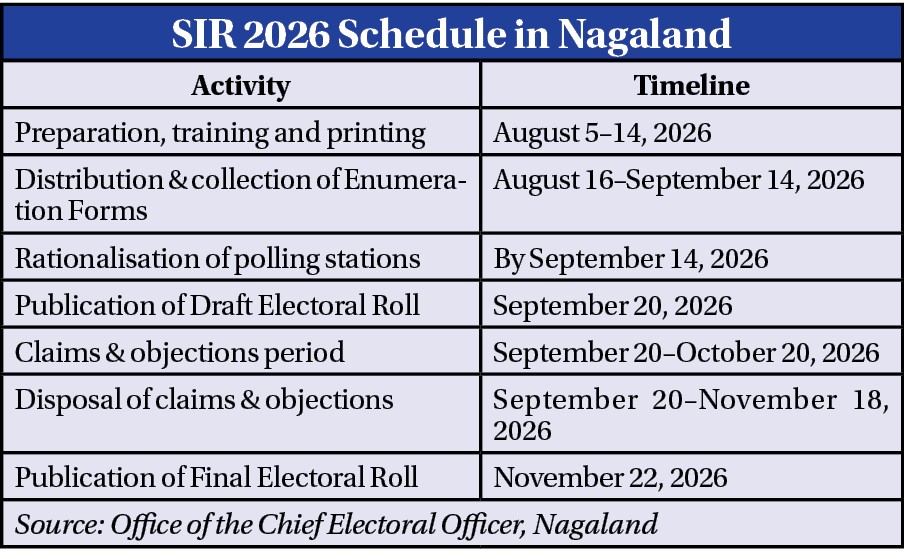 SIR 2026 Schedule in Nagaland

| Activity | Timeline |
|---|---|
| Preparation, training and printing | August 5–14, 2026 |
| Distribution & collection of Enumeration Forms | August 16–September 14, 2026 |
| Rationalisation of polling stations | By September 14, 2026 |
| Publication of Draft Electoral Roll | September 20, 2026 |
| Claims & objections period | September 20–October 20, 2026 |
| Disposal of claims & objections | September 20–November 18, 2026 |
| Publication of Final Electoral Roll | November 22, 2026 |

Source: Office of the Chief Electoral Officer, Nagaland